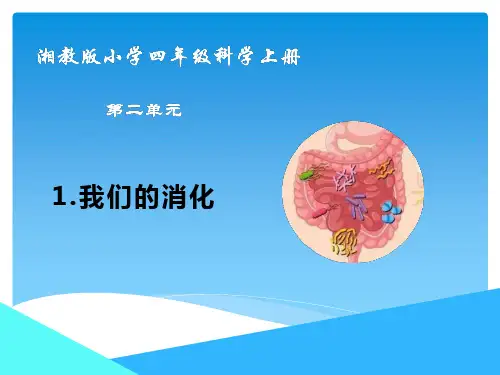 湘教版小学四年级科学上册

第二单元

1.我们的消化